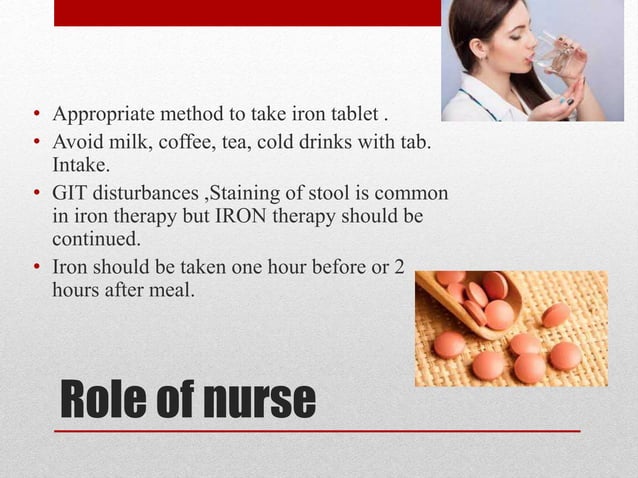 • Appropriate method to take iron tablet .
• Avoid milk, coffee, tea, cold drinks with tab. Intake.
• GIT disturbances ,Staining of stool is common in iron therapy but IRON therapy should be continued.
• Iron should be taken one hour before or 2 hours after meal.

Role of nurse